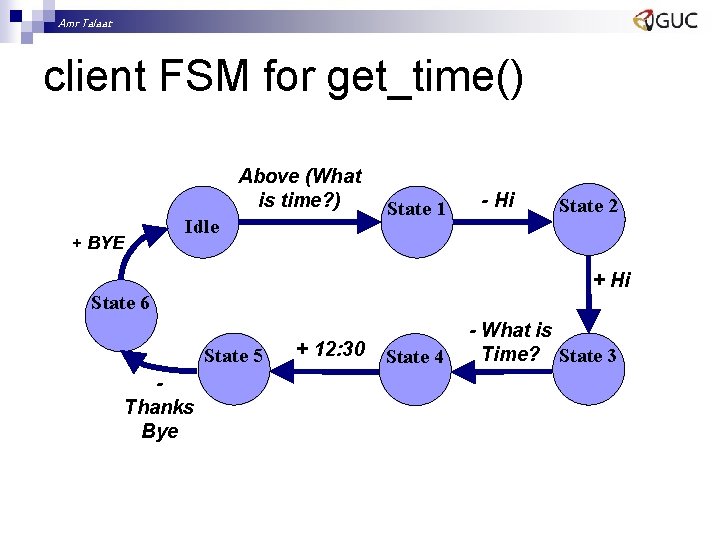 Amr Talaat

GUC

client FSM for get_time()

Idle

Above (What is time?)

State 1

- Hi

State 2

+ Hi

State 3

- What is Time?

State 4

+ 12:30

State 5

- Thanks Bye

State 6

+ BYE